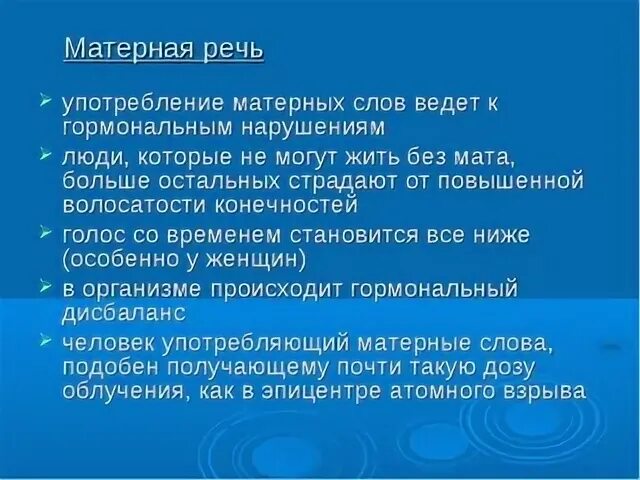 Матерная речь

➢ употребление матерных слов ведет к гормональным нарушениям

➢ люди, которые не могут жить без мата, больше остальных страдают от повышенной волосатости конечностей

➢ голос со временем становится все ниже (особенно у женщин)

➢ в организме происходит гормональный дисбаланс

➢ человек употребляющий матерные слова, подобен получающему почти такую дозу облучения, как в эпицентре атомного взрыва